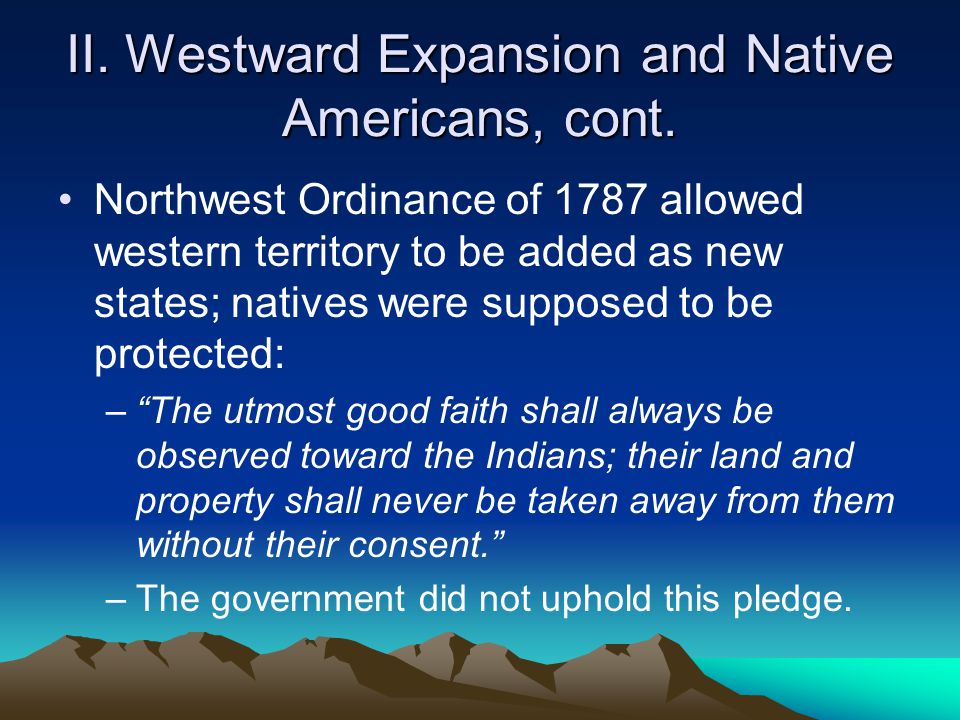 II. Westward Expansion and Native Americans, cont.

• Northwest Ordinance of 1787 allowed western territory to be added as new states; natives were supposed to be protected:

– “The utmost good faith shall always be observed toward the Indians; their land and property shall never be taken away from them without their consent.”

– The government did not uphold this pledge.